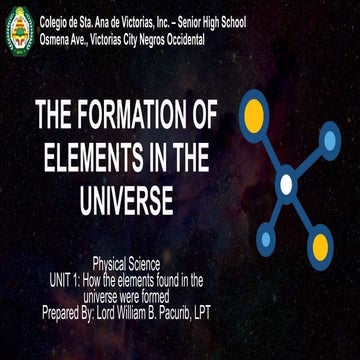 Colegio de Sta. Ana de Victorias, Inc. – Senior High School
Osmena Ave., Victorias City Negros Occidental

THE FORMATION OF ELEMENTS IN THE UNIVERSE

Physical Science
UNIT 1: How the elements found in the universe were formed
Prepared By: Lord William B. Pacurib, LPT